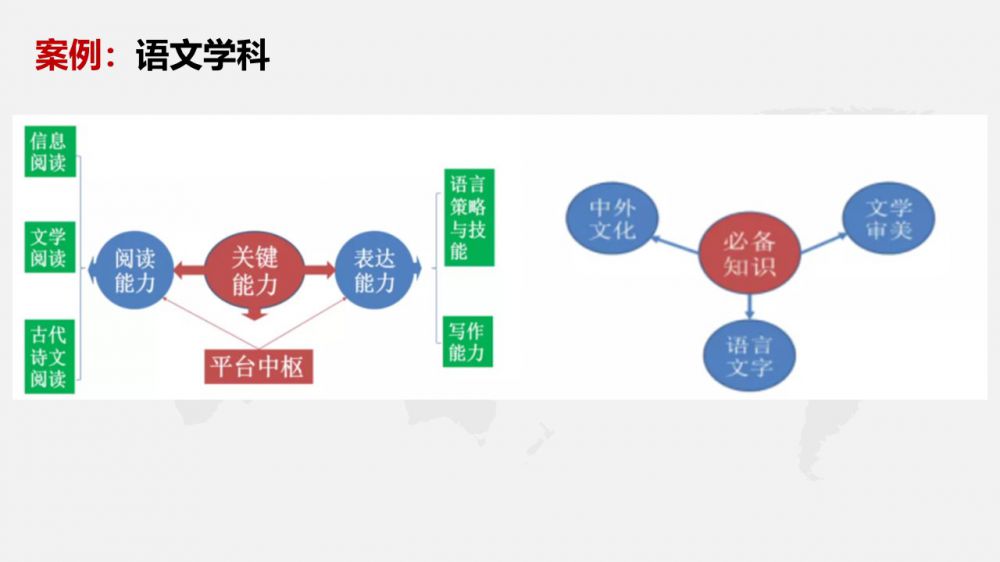 案例：语文学科

信息阅读

文学阅读

古代诗文阅读

阅读能力

关键能力

表达能力

平台中枢

语言策略与技能

写作能力

中外文化

必备知识

文学审美

语言文字